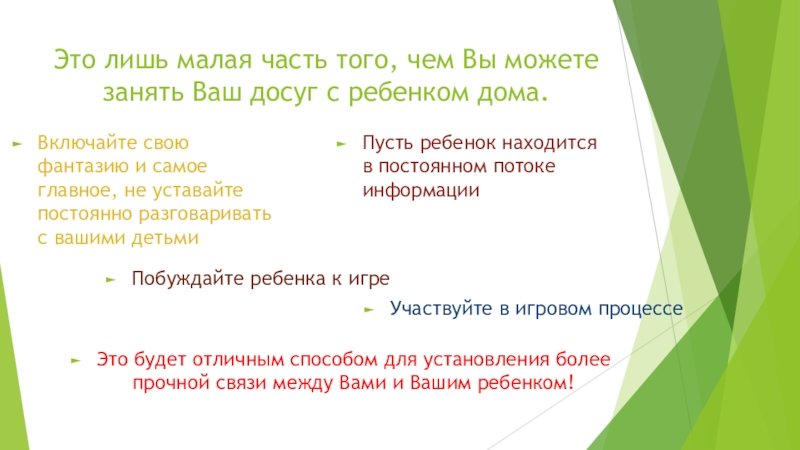 Это лишь малая часть того, чем Вы можете занять Ваш досуг с ребенком дома.

Включайте свою фантазию и самое главное, не уставайте постоянно разговаривать с вашими детьми

Пусть ребенок находится в постоянном потоке информации

Побуждайте ребенка к игре

Участвуйте в игровом процессе

Это будет отличным способом для установления более прочной связи между Вами и Вашим ребенком!